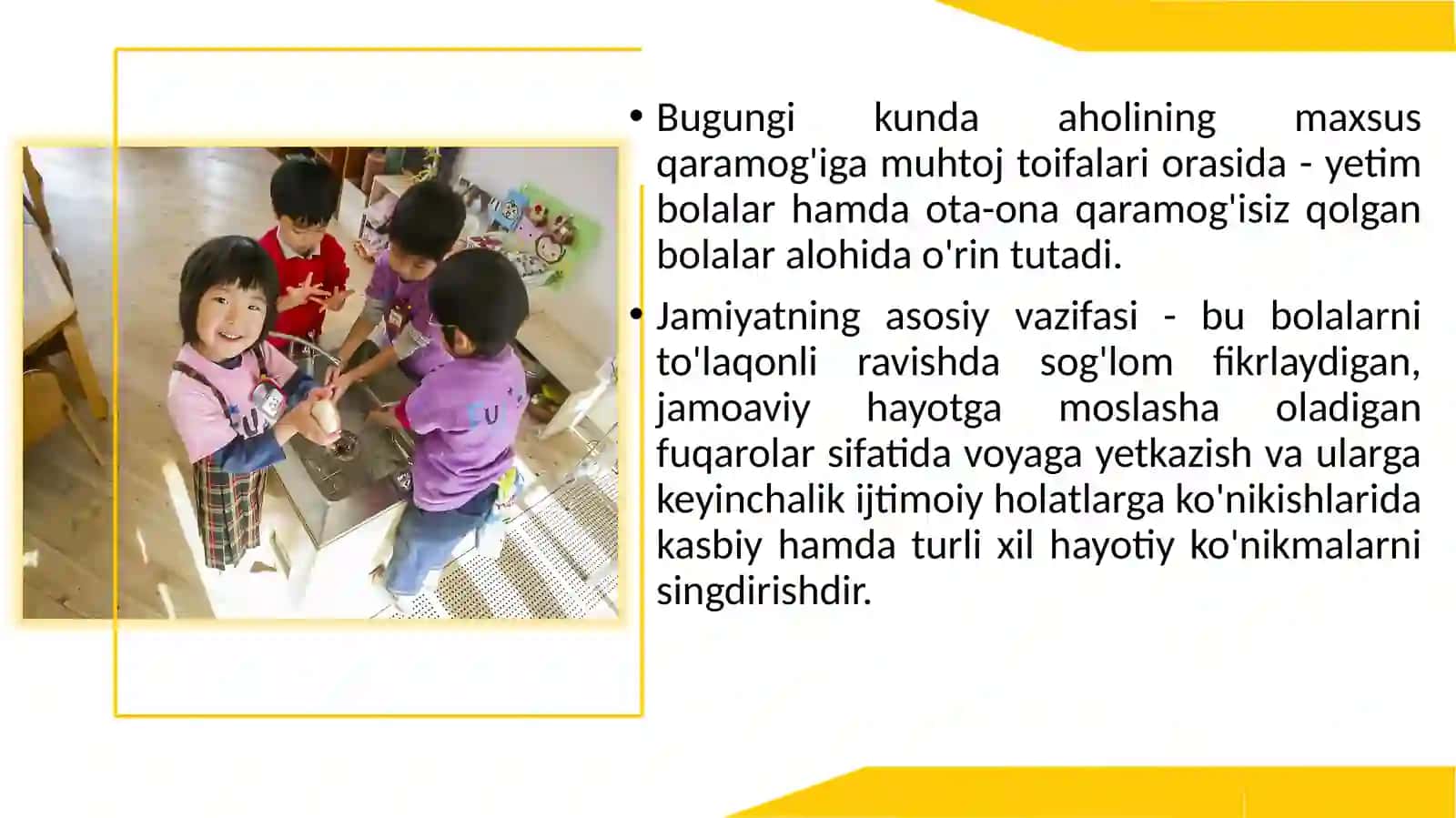 • Bugungi kunda aholining maxsus qaramog'iga muhtoj toifalari orasida - yetim bolalar hamda ota-ona qaramog'isiz qolgan bolalar alohida o'rin tutadi.

• Jamiyatning asosiy vazifasi - bu bolalarni to'laqonli ravishda sog'lom fikrlaydigan, jamoaviy hayotga moslasha oladigan fuqarolar sifatida voyaga yetkazish va ularga keyinchalik ijtimoiy holatlarga ko'nikishlarida kasbiy hamda turli xil hayotiy ko'nikmalarni singdirishdir.